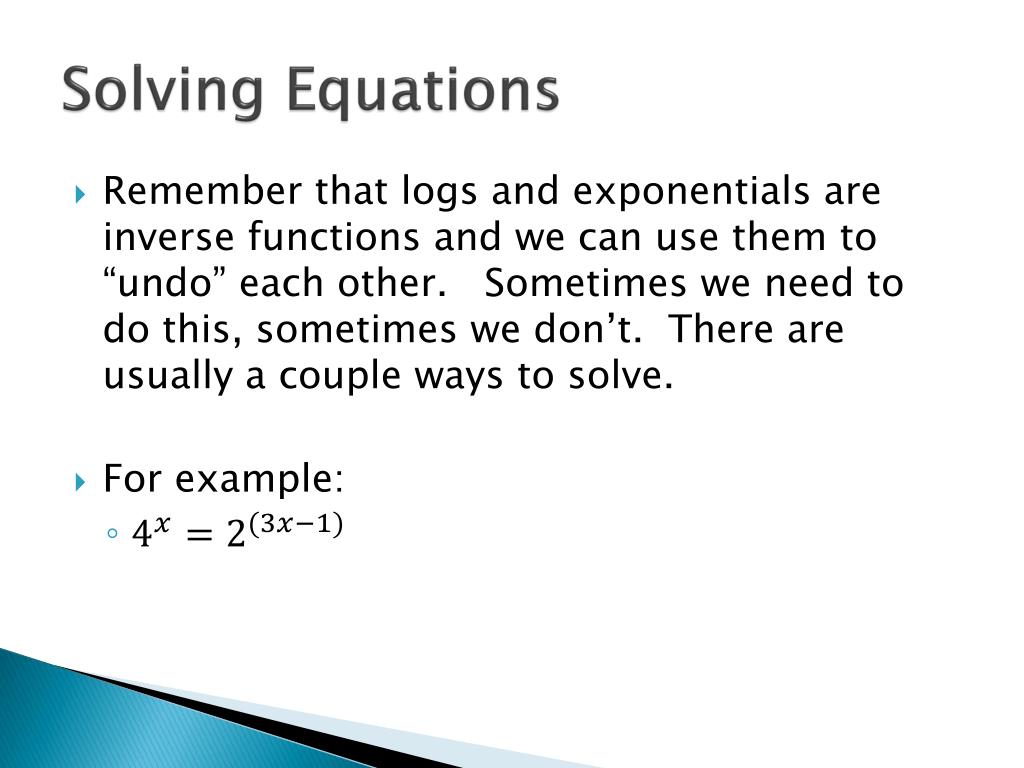 Solving Equations

Remember that logs and exponentials are inverse functions and we can use them to “undo” each other. Sometimes we need to do this, sometimes we don’t. There are usually a couple ways to solve.

For example:

$4^x = 2^{(3x-1)}$